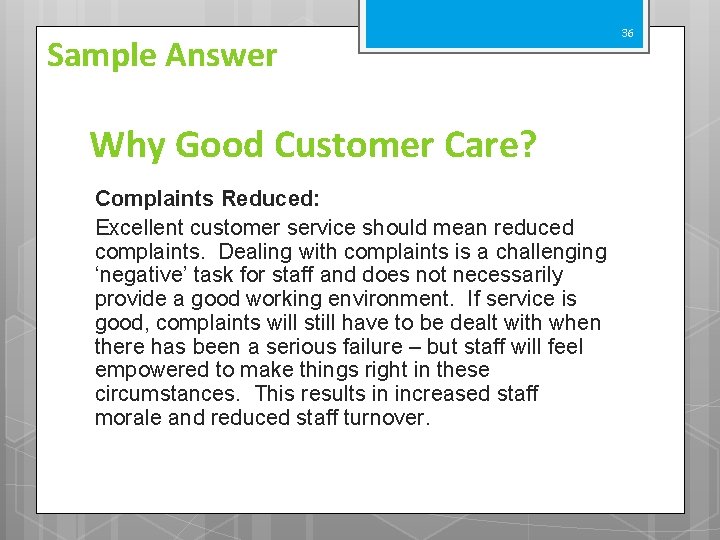 36

Sample Answer

Why Good Customer Care?

Complaints Reduced:

Excellent customer service should mean reduced complaints. Dealing with complaints is a challenging ‘negative’ task for staff and does not necessarily provide a good working environment. If service is good, complaints will still have to be dealt with when there has been a serious failure – but staff will feel empowered to make things right in these circumstances. This results in increased staff morale and reduced staff turnover.